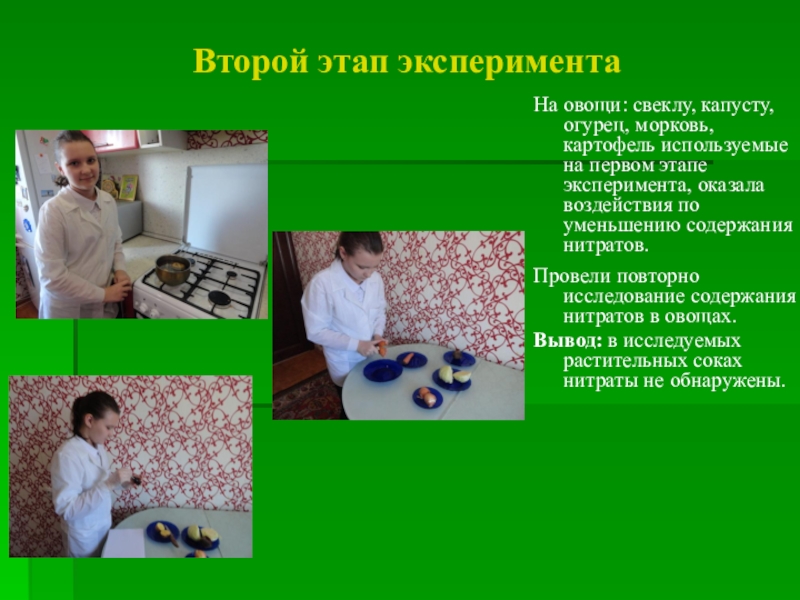 Второй этап эксперимента

На овощи: свеклу, капусту, огурец, морковь, картофель используемые на первом этапе эксперимента, оказала воздействия по уменьшению содержания нитратов.

Провели повторно исследование содержания нитратов в овощах.

Вывод: в исследуемых растительных соках нитраты не обнаружены.